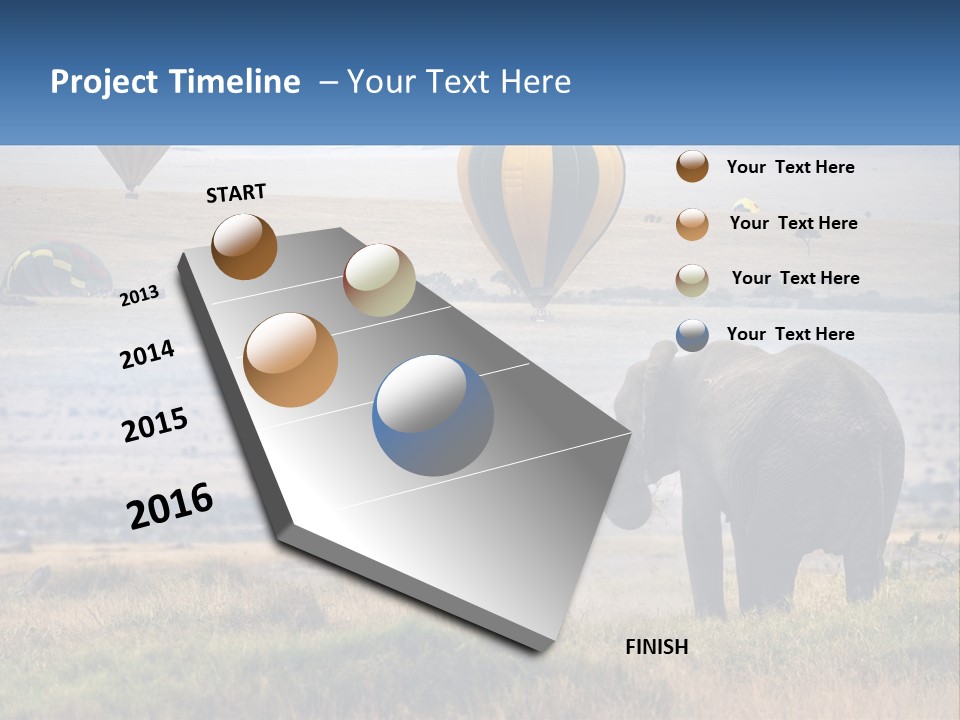 Project Timeline – Your Text Here

START

2013

2014

2015

2016

FINISH

Your Text Here

Your Text Here

Your Text Here

Your Text Here